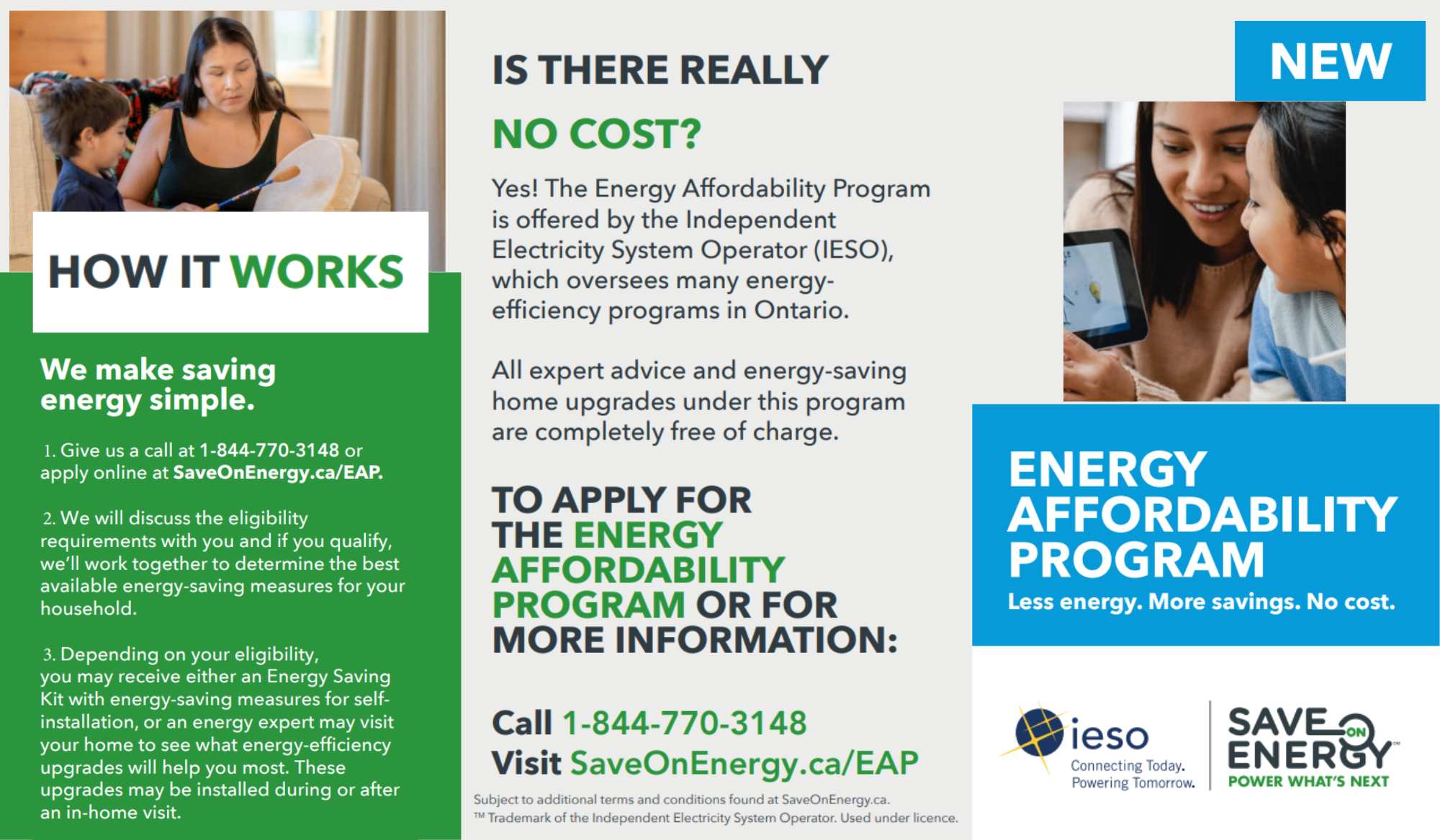 HOW IT WORKS

We make saving energy simple.

1. Give us a call at 1-844-770-3148 or apply online at SaveOnEnergy.ca/EAP.

2. We will discuss the eligibility requirements with you and if you qualify, we'll work together to determine the best available energy-saving measures for your household.

3. Depending on your eligibility, you may receive either an Energy Saving Kit with energy-saving measures for self-installation, or an energy expert may visit your home to see what energy-efficiency upgrades will help you most. These upgrades may be installed during or after an in-home visit.

IS THERE REALLY NO COST?

Yes! The Energy Affordability Program is offered by the Independent Electricity System Operator (IESO), which oversees many energy-efficiency programs in Ontario.

All expert advice and energy-saving home upgrades under this program are completely free of charge.

TO APPLY FOR THE ENERGY AFFORDABILITY PROGRAM OR FOR MORE INFORMATION:

Call 1-844-770-3148
Visit SaveOnEnergy.ca/EAP

Subject to additional terms and conditions found at SaveOnEnergy.ca.
™ Trademark of the Independent Electricity System Operator. Used under licence.

NEW

ENERGY AFFORDABILITY PROGRAM
Less energy. More savings. No cost.

ieso
Connecting Today.
Powering Tomorrow.

SAVE ON ENERGY
POWER WHAT'S NEXT